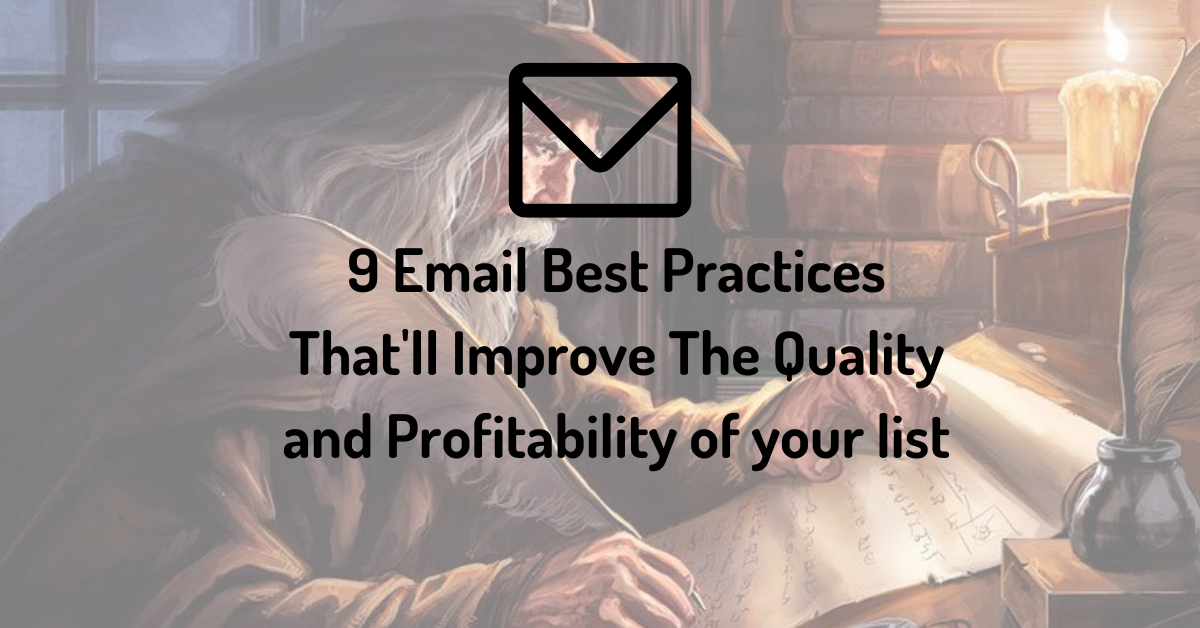 9 Email Best Practices That'll Improve The Quality and Profitability of your list